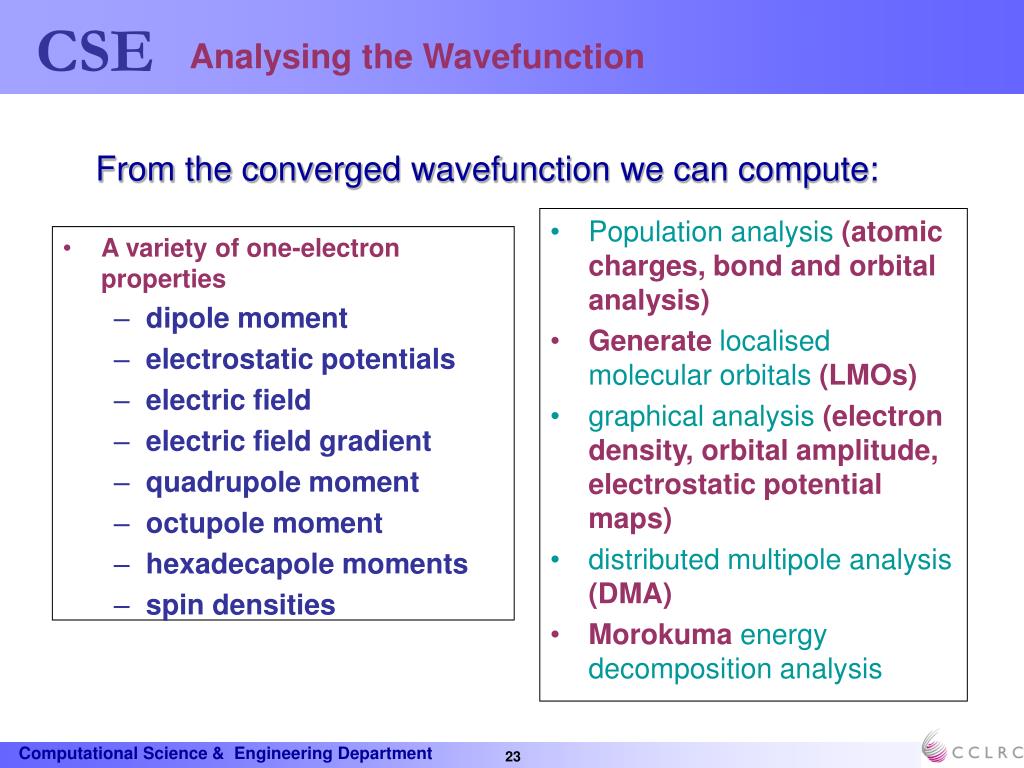 CSE Analysing the Wavefunction

From the converged wavefunction we can compute:

• A variety of one-electron properties
– dipole moment
– electrostatic potentials
– electric field
– electric field gradient
– quadrupole moment
– octupole moment
– hexadecapole moments
– spin densities

• Population analysis (atomic charges, bond and orbital analysis)
• Generate localised molecular orbitals (LMOs)
• graphical analysis (electron density, orbital amplitude, electrostatic potential maps)
• distributed multipole analysis (DMA)
• Morokuma energy decomposition analysis

Computational Science & Engineering Department 23 CCLRC